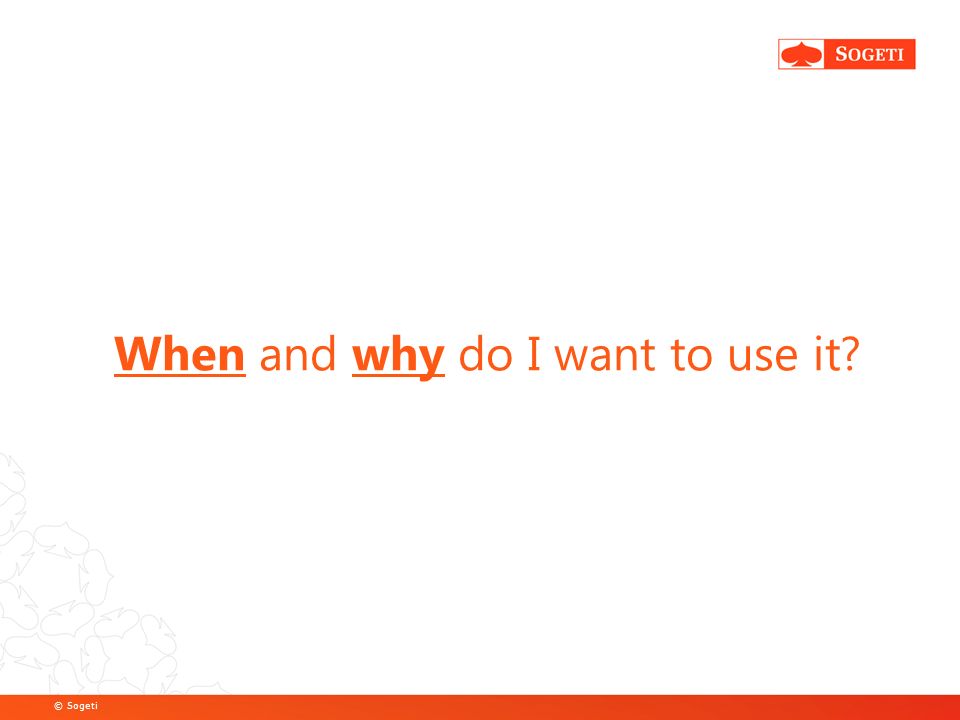 SOGETI

When and why do I want to use it?

© Sogeti